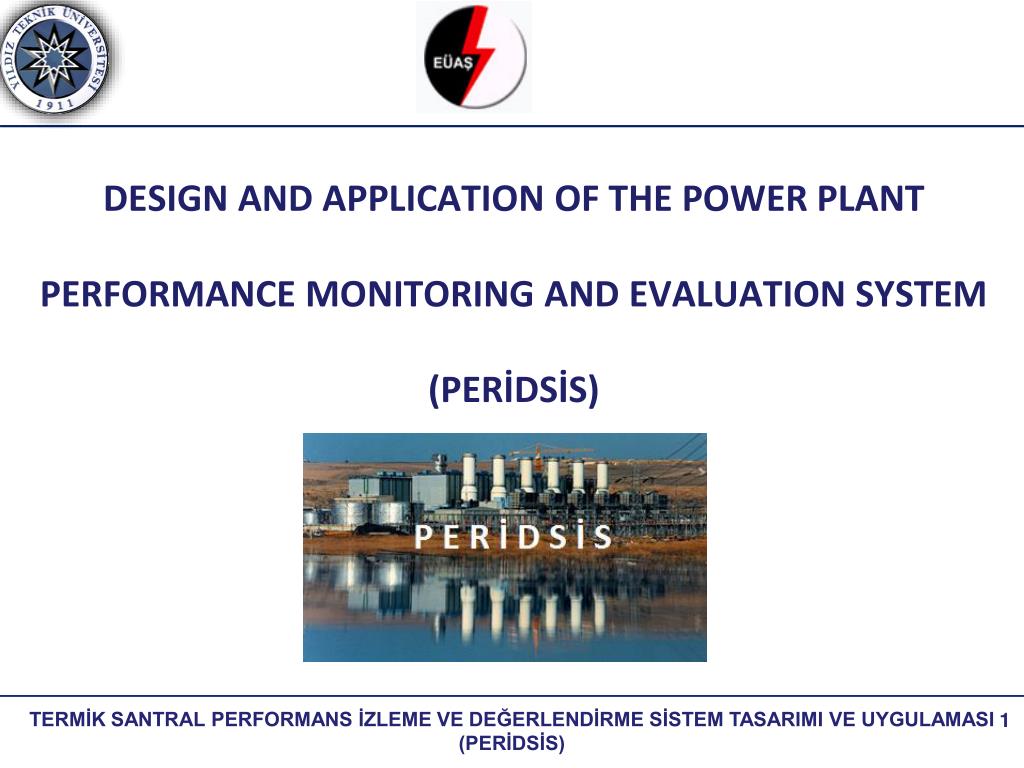 YILDIZ TEKNİK ÜNİVERSİTESİ
1911

EÜAŞ

DESIGN AND APPLICATION OF THE POWER PLANT

PERFORMANCE MONITORING AND EVALUATION SYSTEM

(PERİDSİS)

PERİDSİS

TERMİK SANTRAL PERFORMANS İZLEME VE DEĞERLENDİRME SİSTEM TASARIMI VE UYGULAMASI (PERİDSİS)

1